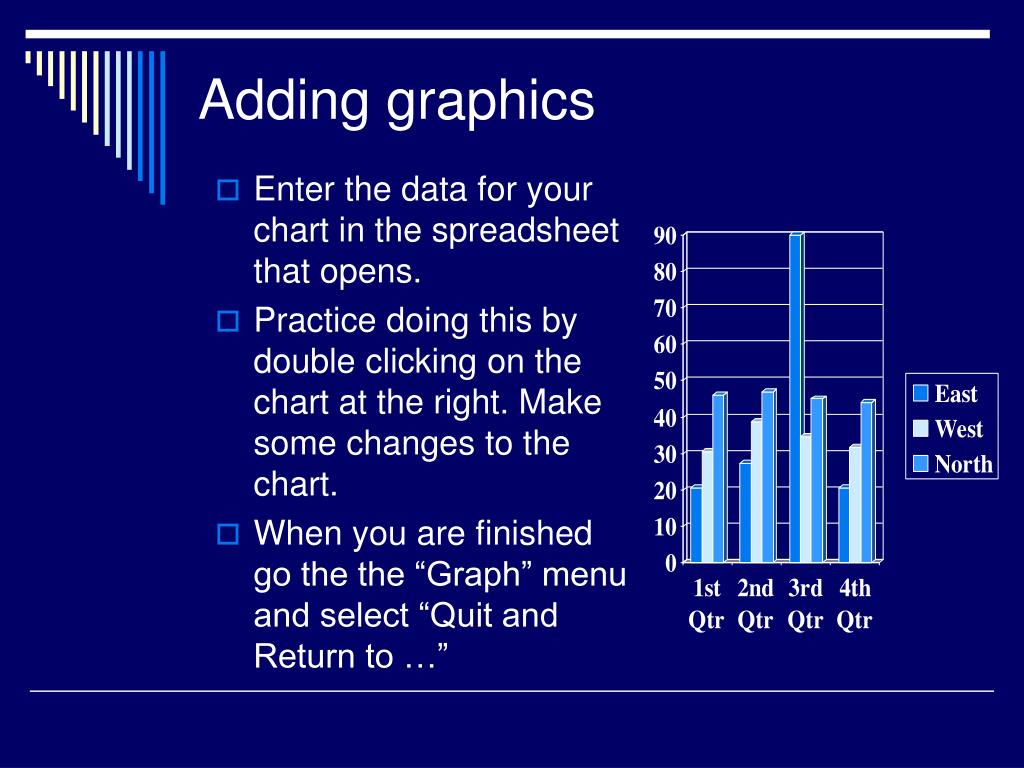 Adding graphics

Enter the data for your chart in the spreadsheet that opens.

Practice doing this by double clicking on the chart at the right. Make some changes to the chart.

When you are finished go the the “Graph” menu and select “Quit and Return to …”

90
80
70
60
50
40
30
20
10
0

1st Qtr
2nd Qtr
3rd Qtr
4th Qtr

East
West
North